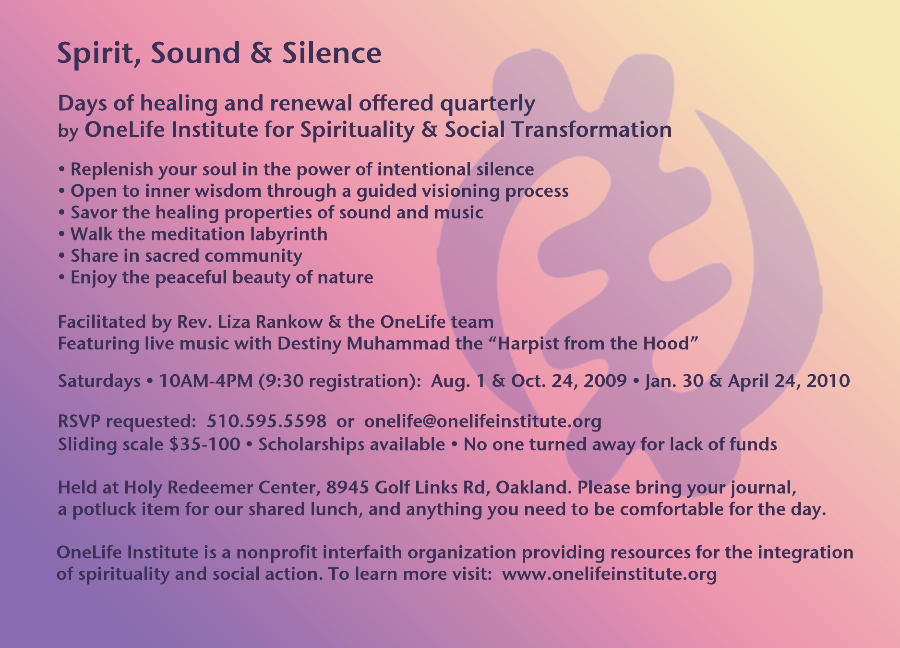 Spirit, Sound & Silence

Days of healing and renewal offered quarterly
by OneLife Institute for Spirituality & Social Transformation

• Replenish your soul in the power of intentional silence
• Open to inner wisdom through a guided visioning process
• Savor the healing properties of sound and music
• Walk the meditation labyrinth
• Share in sacred community
• Enjoy the peaceful beauty of nature

Facilitated by Rev. Liza Rankow & the OneLife team
Featuring live music with Destiny Muhammad the "Harpist from the Hood"

Saturdays • 10AM-4PM (9:30 registration): Aug. 1 & Oct. 24, 2009 • Jan. 30 & April 24, 2010

RSVP requested: 510.595.5598 or onelife@onelifeinstitute.org
Sliding scale $35-100 • Scholarships available • No one turned away for lack of funds

Held at Holy Redeemer Center, 8945 Golf Links Rd, Oakland. Please bring your journal, a potluck item for our shared lunch, and anything you need to be comfortable for the day.

OneLife Institute is a nonprofit interfaith organization providing resources for the integration of spirituality and social action. To learn more visit: www.onelifeinstitute.org